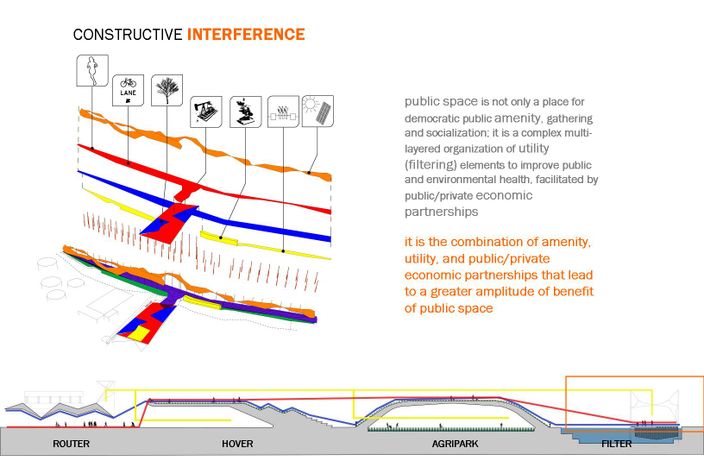 CONSTRUCTIVE INTERFERENCE

LANE

public space is not only a place for democratic public amenity, gathering and socialization; it is a complex multi-layered organization of utility (filtering) elements to improve public and environmental health, facilitated by public/private economic partnerships

it is the combination of amenity, utility, and public/private economic partnerships that lead to a greater amplitude of benefit of public space

ROUTER
HOVER
AGRIPARK
FILTER